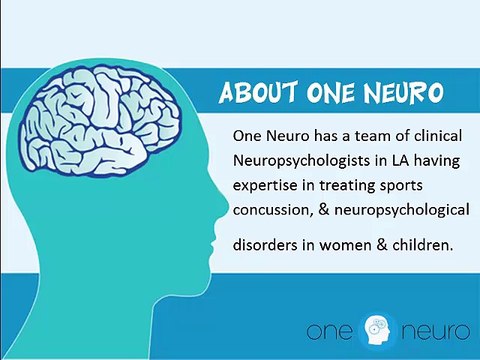 ABOUT ONE NEURO

One Neuro has a team of clinical Neuropsychologists in LA having expertise in treating sports concussion, & neuropsychological disorders in women & children.

one neuro